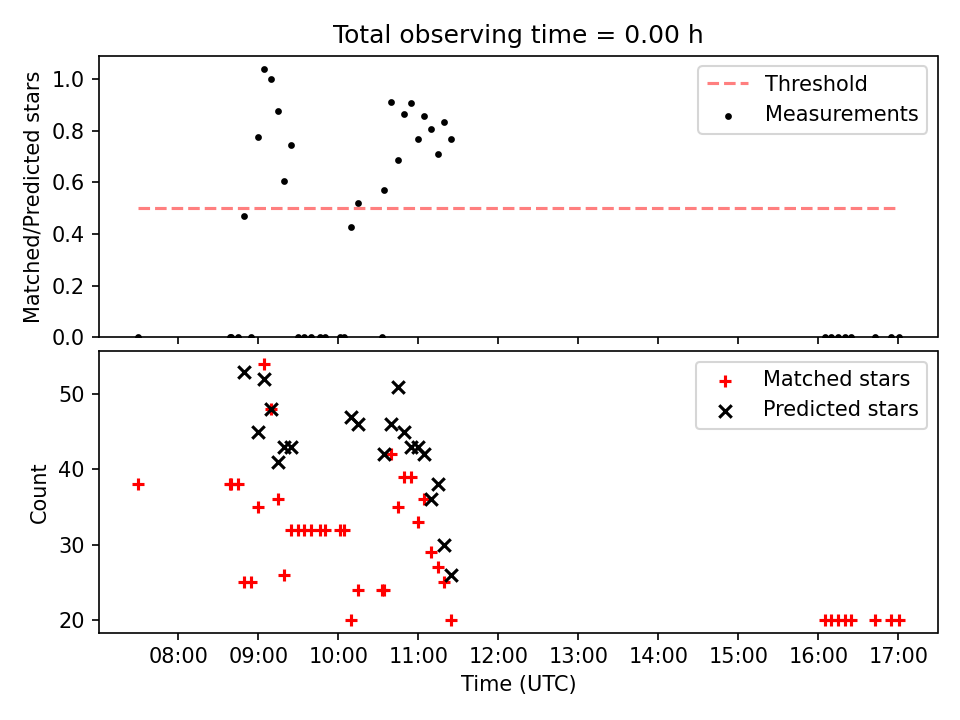 Total observing time = 0.00 h

Matched/Predicted stars

1.0
0.8
0.6
0.4
0.2
0.0

Threshold
Measurements

Count

50
40
30
20

Matched stars
Predicted stars

08:00 09:00 10:00 11:00 12:00 13:00 14:00 15:00 16:00 17:00

Time (UTC)